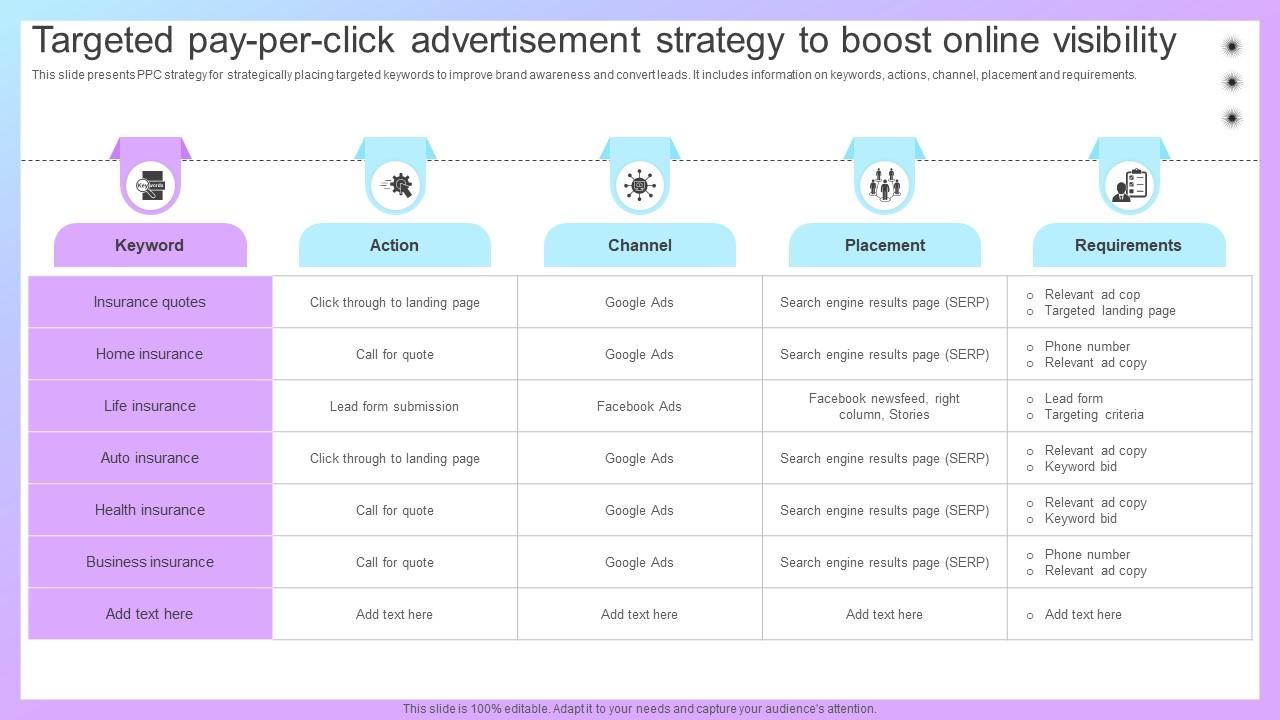 Targeted pay-per-click advertisement strategy to boost online visibility

This slide presents PPC strategy for strategically placing targeted keywords to improve brand awareness and convert leads. It includes information on keywords, actions, channel, placement and requirements.

| Keyword | Action | Channel | Placement | Requirements |
|---|---|---|---|---|
| Insurance quotes | Click through to landing page | Google Ads | Search engine results page (SERP) | ○ Relevant ad cop ○ Targeted landing page |
| Home insurance | Call for quote | Google Ads | Search engine results page (SERP) | ○ Phone number ○ Relevant ad copy |
| Life insurance | Lead form submission | Facebook Ads | Facebook newsfeed, right column, Stories | ○ Lead form ○ Targeting criteria |
| Auto insurance | Click through to landing page | Google Ads | Search engine results page (SERP) | ○ Relevant ad copy ○ Keyword bid |
| Health insurance | Call for quote | Google Ads | Search engine results page (SERP) | ○ Relevant ad copy ○ Keyword bid |
| Business insurance | Call for quote | Google Ads | Search engine results page (SERP) | ○ Phone number ○ Relevant ad copy |
| Add text here | Add text here | Add text here | Add text here | ○ Add text here |

This slide is 100% editable. Adapt it to your needs and capture your audience's attention.